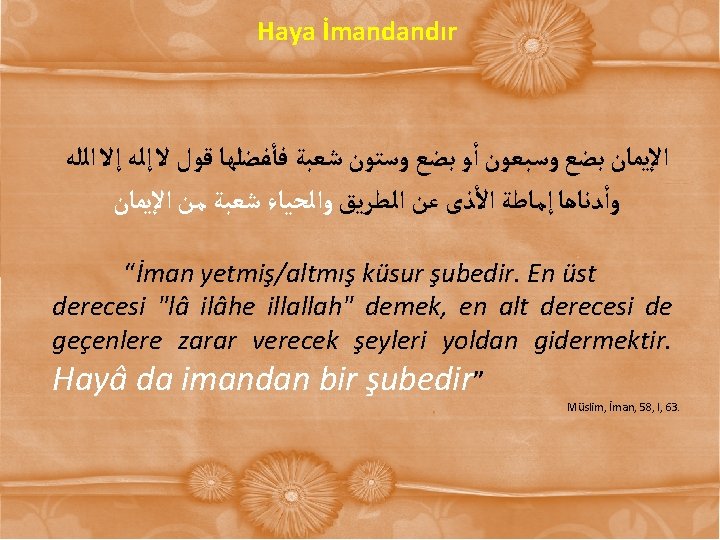 Haya İmandandır

الإيمان بضع وسبعون أو بضع وستون شعبة فأفضلها قول لا إله إلا الله وأدناها إماطة الأذى عن الطريق والحياء شعبة من الإيمان

“İman yetmiş/altmış küsur şubedir. En üst derecesi "lâ ilâhe illallah" demek, en alt derecesi de geçenlere zarar verecek şeyleri yoldan gidermektir. Hayâ da imandan bir şubedir”

Müslim, İman, 58, I, 63.